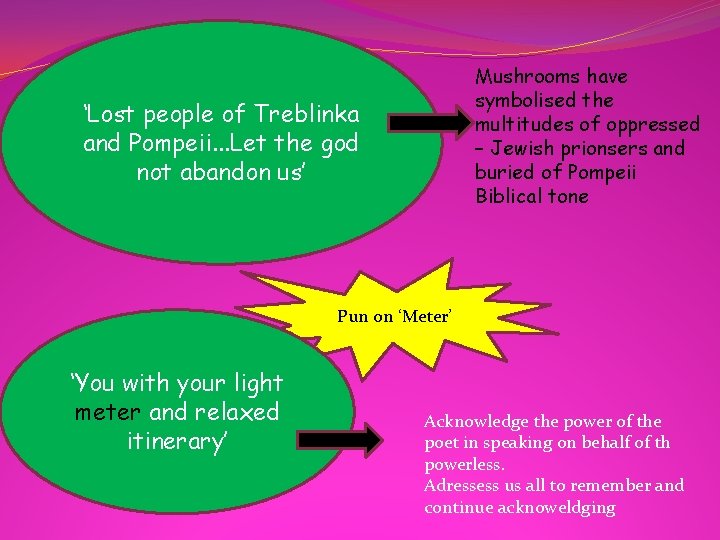 ‘Lost people of Treblinka and Pompeii...Let the god not abandon us’

Mushrooms have symbolised the multitudes of oppressed – Jewish prionsers and buried of Pompeii Biblical tone

Pun on ‘Meter’

‘You with your light meter and relaxed itinerary’

Acknowledge the power of the poet in speaking on behalf of th powerless.
Adressess us all to remember and continue acknoweldging